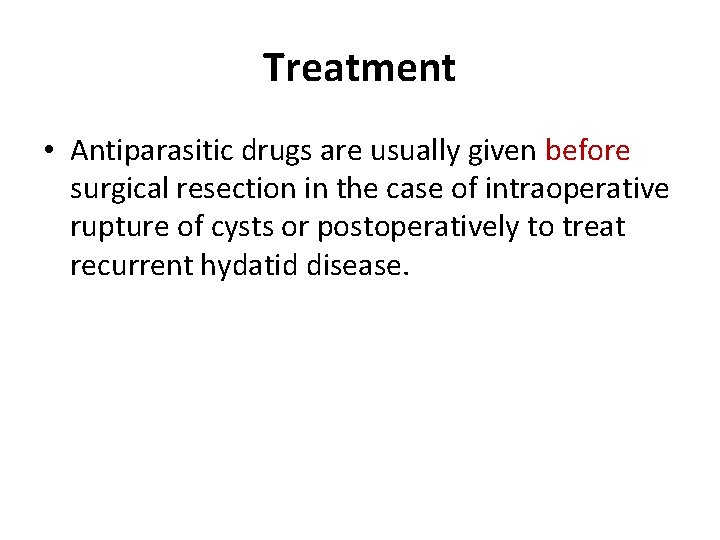 Treatment

• Antiparasitic drugs are usually given before surgical resection in the case of intraoperative rupture of cysts or postoperatively to treat recurrent hydatid disease.